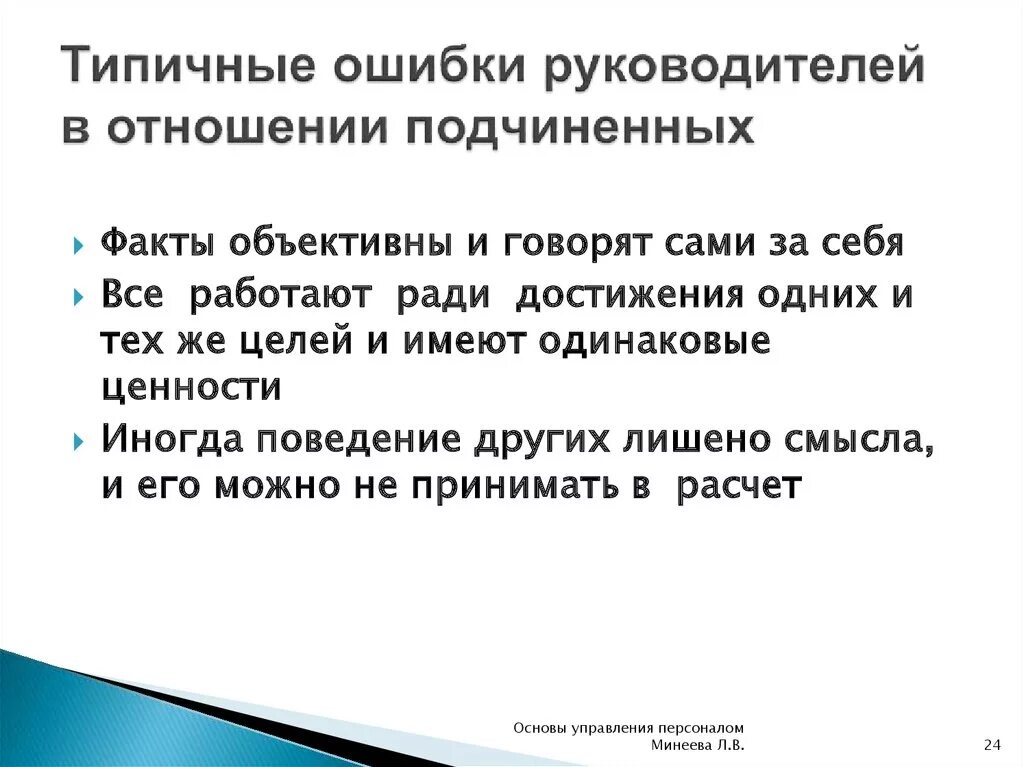 Типичные ошибки руководителей в отношении подчиненных

Факты объективны и говорят сами за себя

Все работают ради достижения одних и тех же целей и имеют одинаковые ценности

Иногда поведение других лишено смысла, и его можно не принимать в расчет

Основы управления персоналом
Минеева Л.В.

24